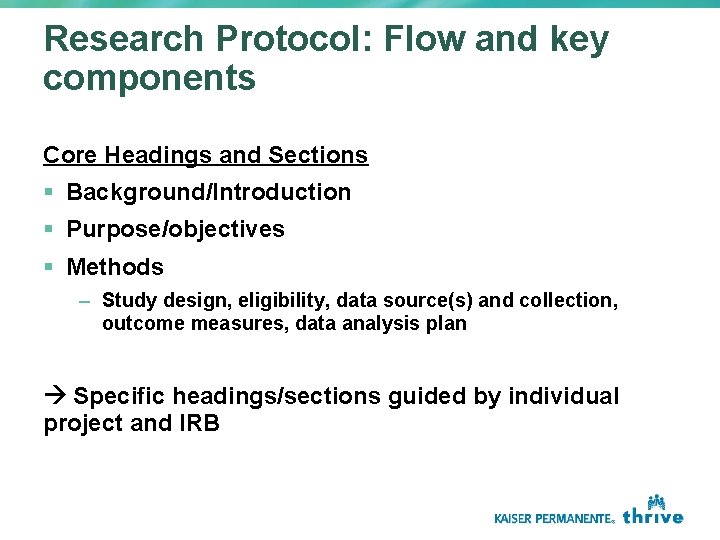 Research Protocol: Flow and key components

Core Headings and Sections

▪ Background/Introduction
▪ Purpose/objectives
▪ Methods
– Study design, eligibility, data source(s) and collection, outcome measures, data analysis plan

→ Specific headings/sections guided by individual project and IRB

KAISER PERMANENTE® thrive